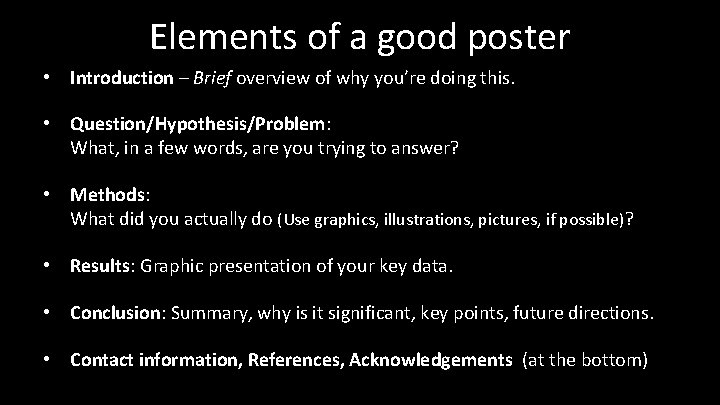 Elements of a good poster

• Introduction – Brief overview of why you're doing this.

• Question/Hypothesis/Problem:
What, in a few words, are you trying to answer?

• Methods:
What did you actually do (Use graphics, illustrations, pictures, if possible)?

• Results: Graphic presentation of your key data.

• Conclusion: Summary, why is it significant, key points, future directions.

• Contact information, References, Acknowledgements (at the bottom)